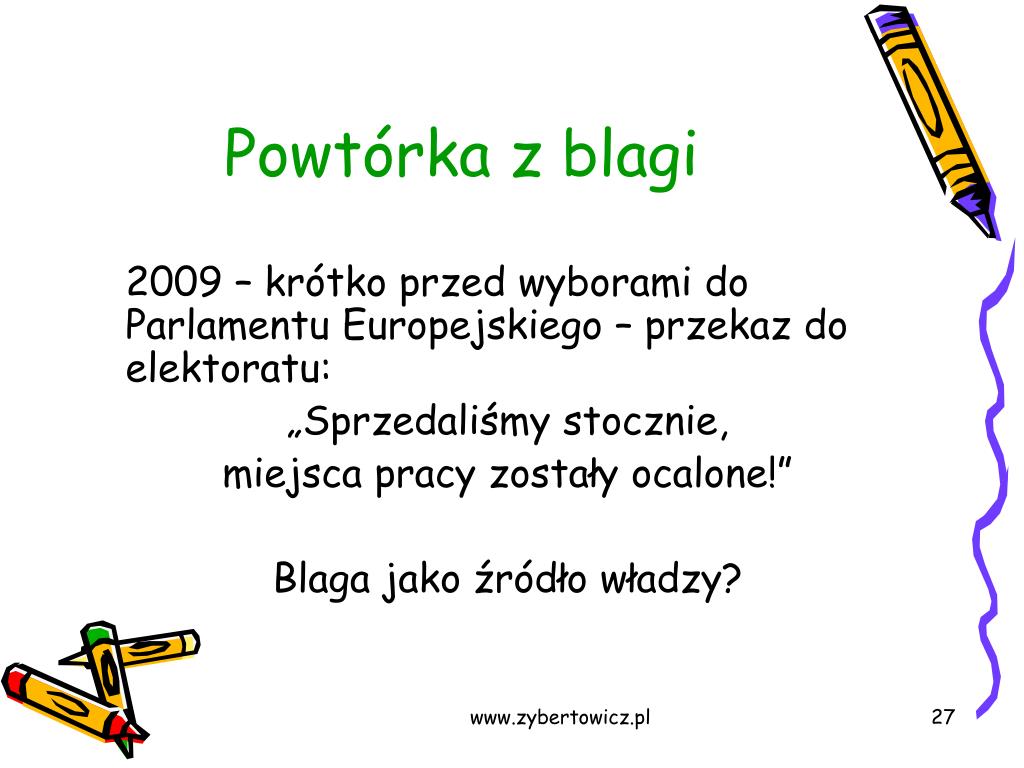 Powtórka z blagi

2009 – krótko przed wyborami do Parlamentu Europejskiego – przekaz do elektoratu:

„Sprzedaliśmy stocznie,
miejsca pracy zostały ocalone!”

Blaga jako źródło władzy?

www.zybertowicz.pl

27